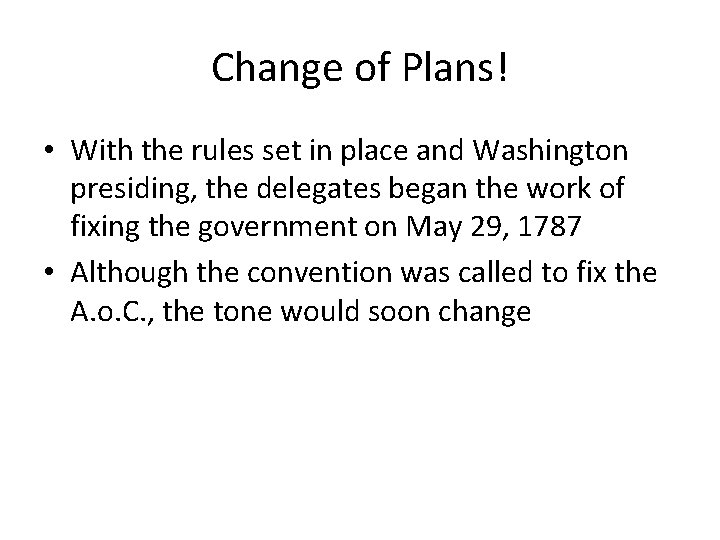 Change of Plans!

• With the rules set in place and Washington presiding, the delegates began the work of fixing the government on May 29, 1787

• Although the convention was called to fix the A.o.C., the tone would soon change